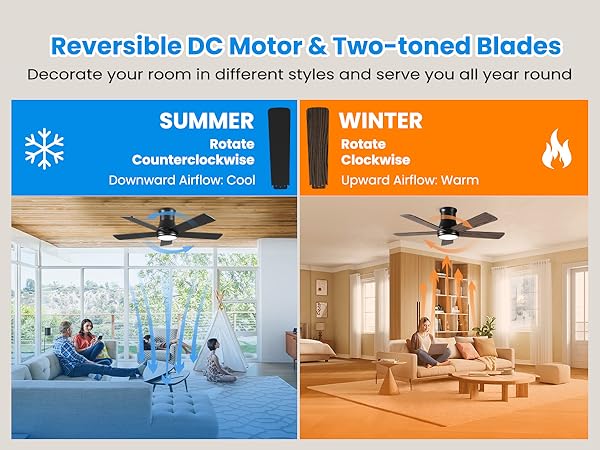 Reversible DC Motor & Two-toned Blades

Decorate your room in different styles and serve you all year round

SUMMER
Rotate
Counterclockwise
Downward Airflow: Cool

WINTER
Rotate
Clockwise
Upward Airflow: Warm